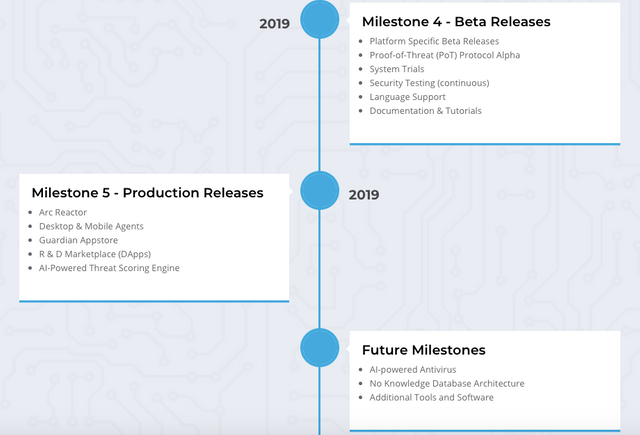 2019

Milestone 4 - Beta Releases

- Platform Specific Beta Releases
- Proof-of-Threat (PoT) Protocol Alpha
- System Trials
- Security Testing (continuous)
- Language Support
- Documentation & Tutorials

Milestone 5 - Production Releases

- Arc Reactor
- Desktop & Mobile Agents
- Guardian Appstore
- R & D Marketplace (DApps)
- AI-Powered Threat Scoring Engine

2019

Future Milestones

- AI-powered Antivirus
- No Knowledge Database Architecture
- Additional Tools and Software